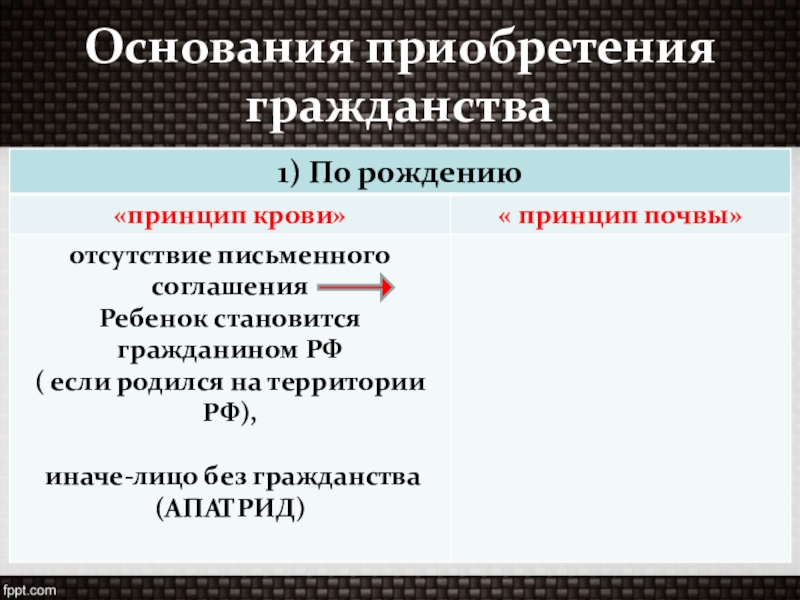 Основания приобретения гражданства

| 1) По рождению | |
|---|---|
| «принцип крови» | « принцип почвы» |
| отсутствие письменного соглашения Ребенок становится гражданином РФ ( если родился на территории РФ), иначе-лицо без гражданства (АПАТРИД) | |

fppt.com